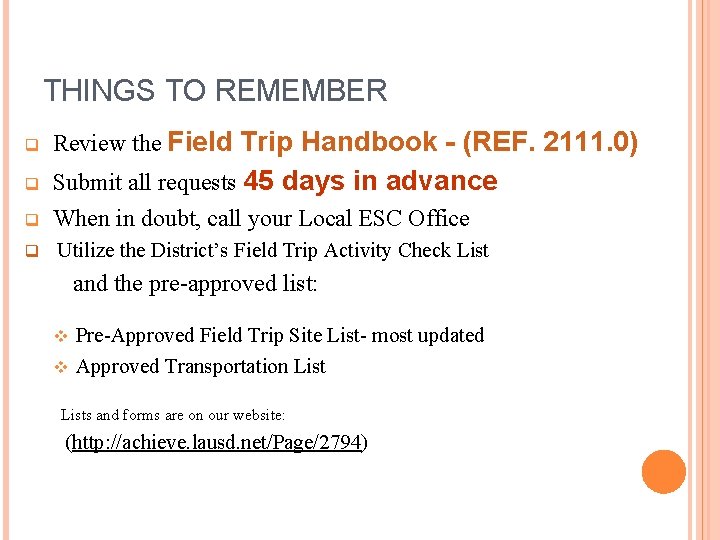 THINGS TO REMEMBER

Review the Field Trip Handbook - (REF. 2111.0)

Submit all requests 45 days in advance

When in doubt, call your Local ESC Office

Utilize the District's Field Trip Activity Check List and the pre-approved list:

Pre-Approved Field Trip Site List- most updated

Approved Transportation List

Lists and forms are on our website:

(http://achieve.lausd.net/Page/2794)